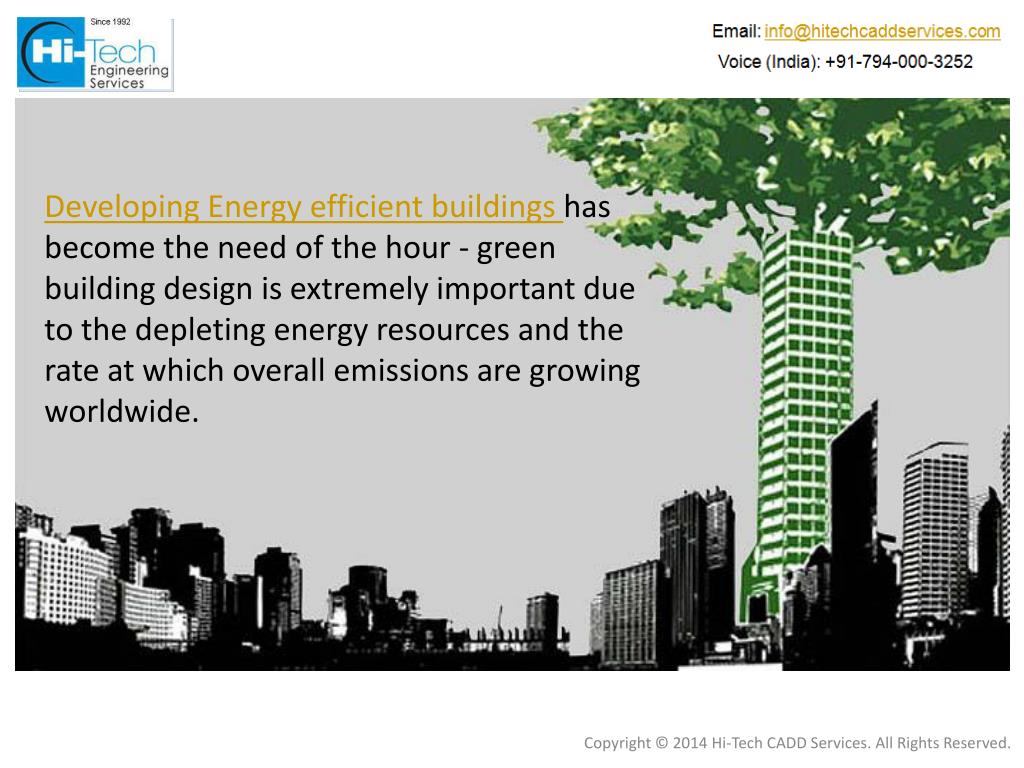 Since 1992
Hi-Tech
Engineering
Services

Email: info@hitechcaddservices.com
Voice (India): +91-794-000-3252

Developing Energy efficient buildings has become the need of the hour - green building design is extremely important due to the depleting energy resources and the rate at which overall emissions are growing worldwide.

Copyright © 2014 Hi-Tech CADD Services. All Rights Reserved.